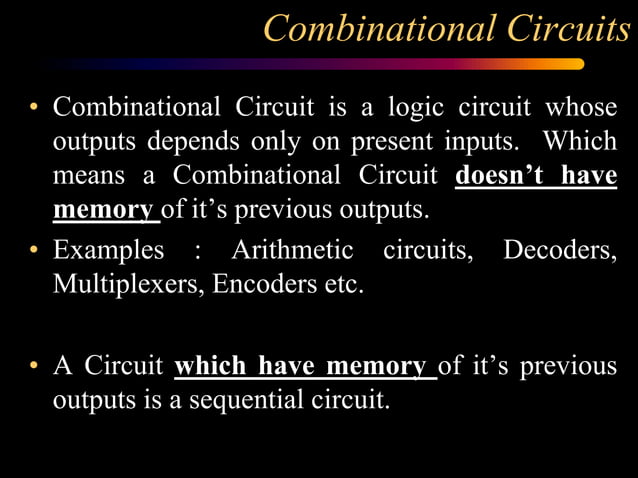 Combinational Circuits

• Combinational Circuit is a logic circuit whose outputs depends only on present inputs. Which means a Combinational Circuit doesn't have memory of it's previous outputs.

• Examples : Arithmetic circuits, Decoders, Multiplexers, Encoders etc.

• A Circuit which have memory of it's previous outputs is a sequential circuit.